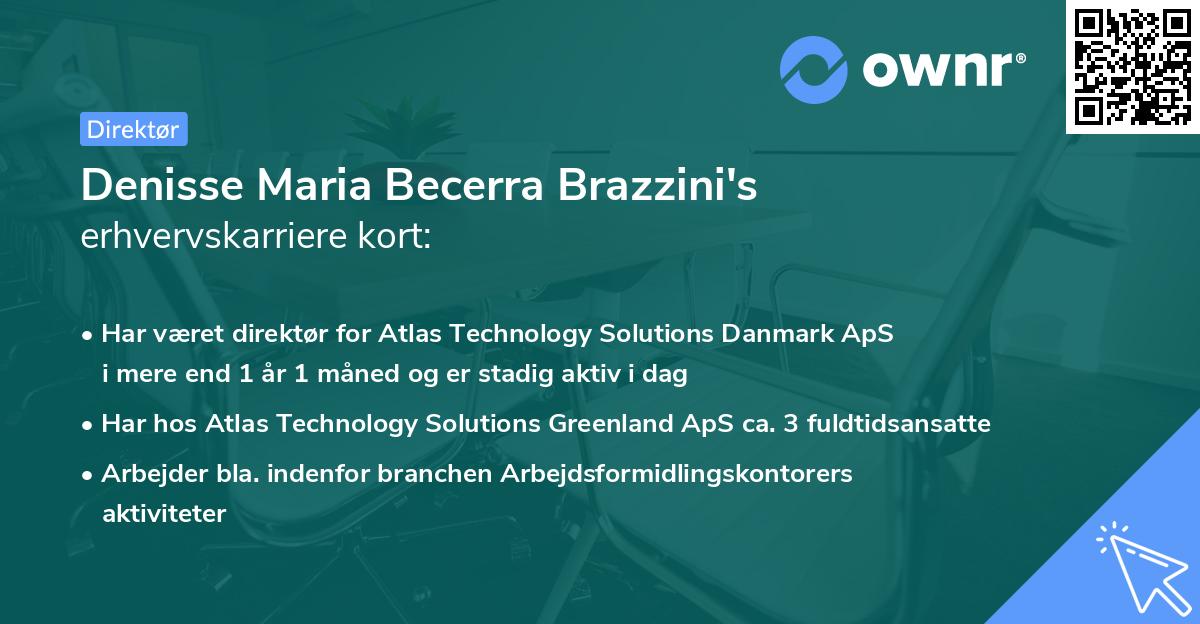 ownr®

Direktør

Denisse Maria Becerra Brazzini's
erhvervskarriere kort:

• Har været direktør for Atlas Technology Solutions Danmark ApS i mere end 1 år 1 måned og er stadig aktiv i dag

• Har hos Atlas Technology Solutions Greenland ApS ca. 3 fuldtidsansatte

• Arbejder bla. indenfor branchen Arbejdsformidlingskontorers aktiviteter